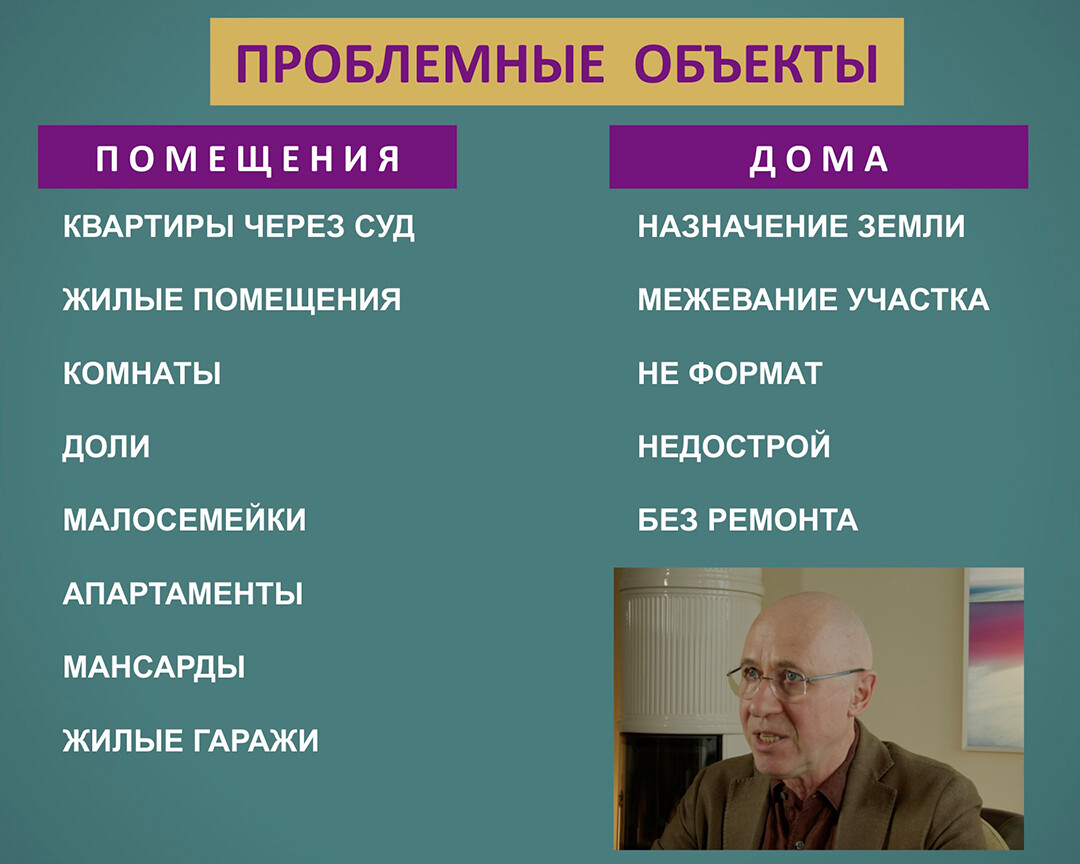 ПРОБЛЕМНЫЕ ОБЪЕКТЫ

ПОМЕЩЕНИЯ

КВАРТИРЫ ЧЕРЕЗ СУД

ЖИЛЫЕ ПОМЕЩЕНИЯ

КОМНАТЫ

ДОЛИ

МАЛОСЕМЕЙКИ

АПАРТАМЕНТЫ

МАНСАРДЫ

ЖИЛЫЕ ГАРАЖИ

ДОМА

НАЗНАЧЕНИЕ ЗЕМЛИ

МЕЖЕВАНИЕ УЧАСТКА

НЕ ФОРМАТ

НЕДОСТРОЙ

БЕЗ РЕМОНТА